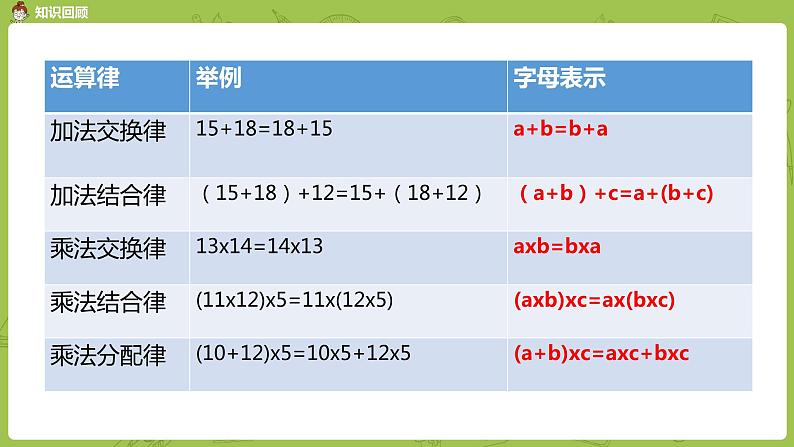 知识回顾

| 运算律 | 举例 | 字母表示 |
|---|---|---|
| 加法交换律 | 15+18=18+15 | a+b=b+a |
| 加法结合律 | （15+18）+12=15+（18+12） | （a+b）+c=a+(b+c) |
| 乘法交换律 | 13x14=14x13 | axb=bxa |
| 乘法结合律 | (11x12)x5=11x(12x5) | (axb)xc=ax(bxc) |
| 乘法分配律 | (10+12)x5=10x5+12x5 | (a+b)xc=axc+bxc |